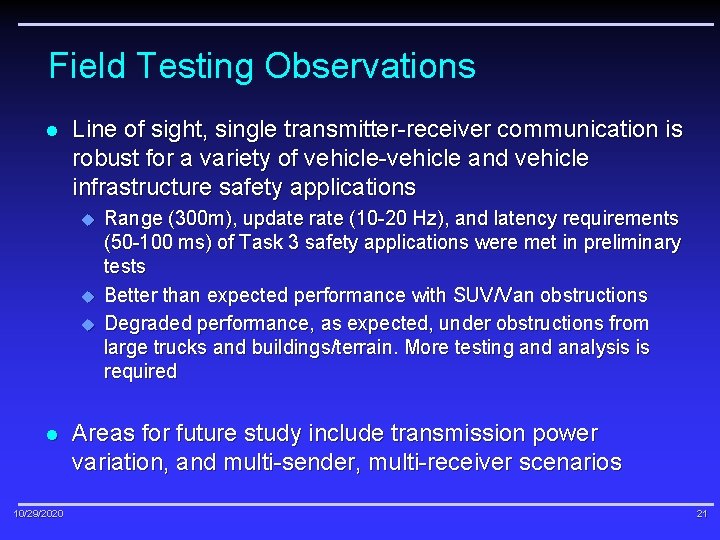 Field Testing Observations

- Line of sight, single transmitter-receiver communication is robust for a variety of vehicle-vehicle and vehicle infrastructure safety applications
  - Range (300m), update rate (10-20 Hz), and latency requirements (50-100 ms) of Task 3 safety applications were met in preliminary tests
  - Better than expected performance with SUV/Van obstructions
  - Degraded performance, as expected, under obstructions from large trucks and buildings/terrain. More testing and analysis is required

- Areas for future study include transmission power variation, and multi-sender, multi-receiver scenarios

10/29/2020

21